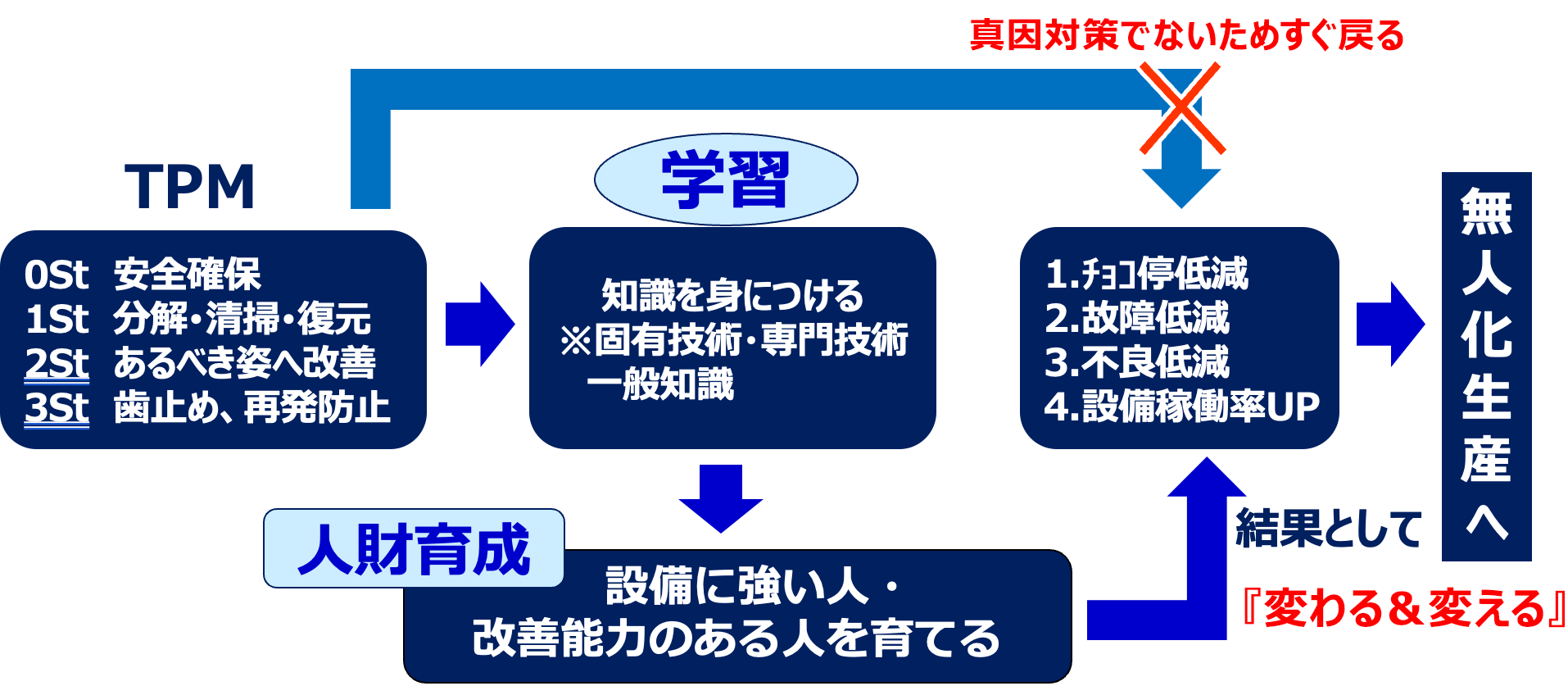 真因対策でないためすぐ戻る

TPM

0St 安全確保
1St 分解・清掃・復元
2St あるべき姿へ改善
3St 歯止め、再発防止

学習

知識を身につける
※固有技術・専門技術
一般知識

1.ﾁｮｺ停低減
2.故障低減
3.不良低減
4.設備稼働率UP

無人化生産へ

人財育成

設備に強い人・
改善能力のある人を育てる

結果として

『変わる＆変える』